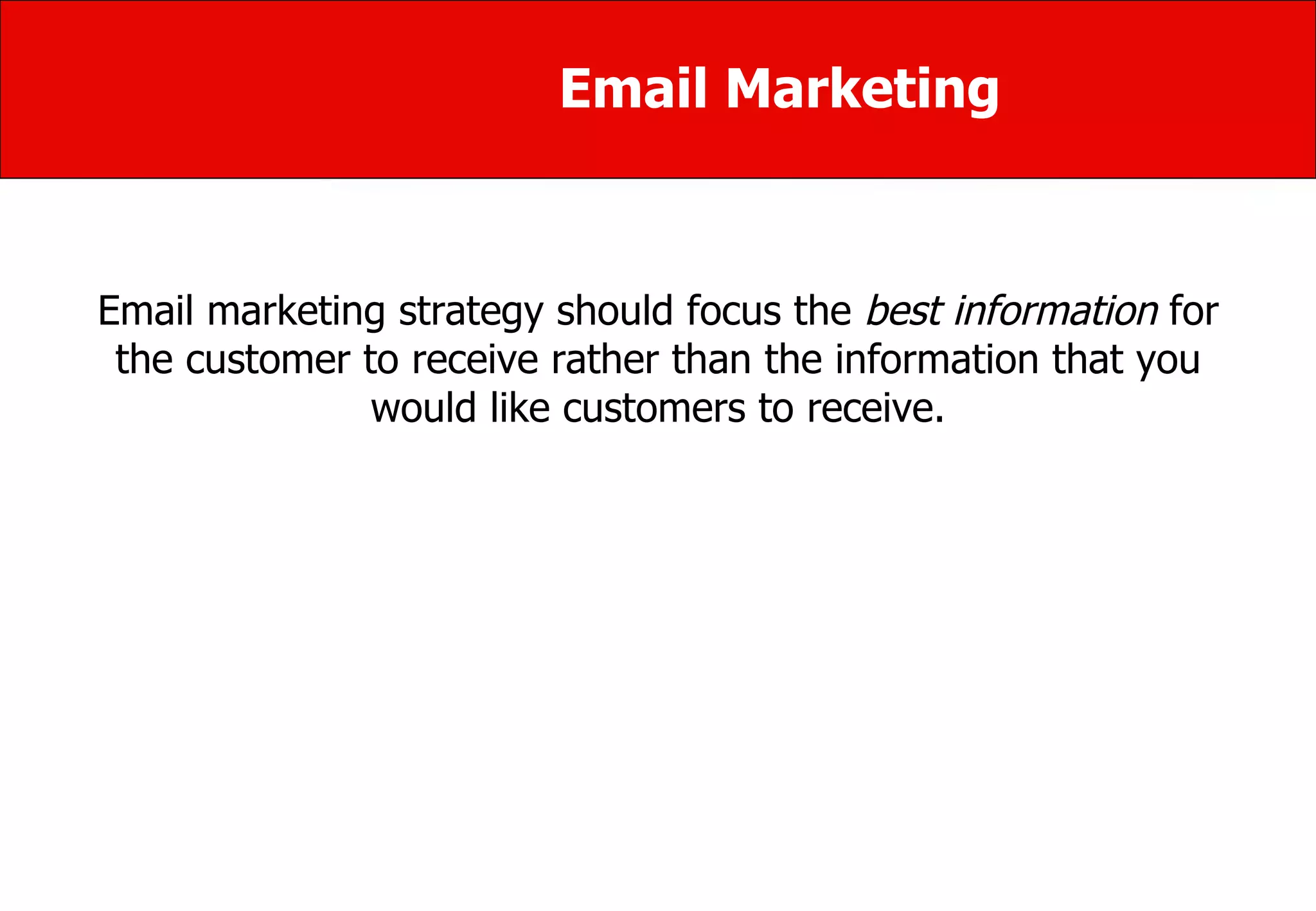 Email Marketing

Email marketing strategy should focus the best information for the customer to receive rather than the information that you would like customers to receive.